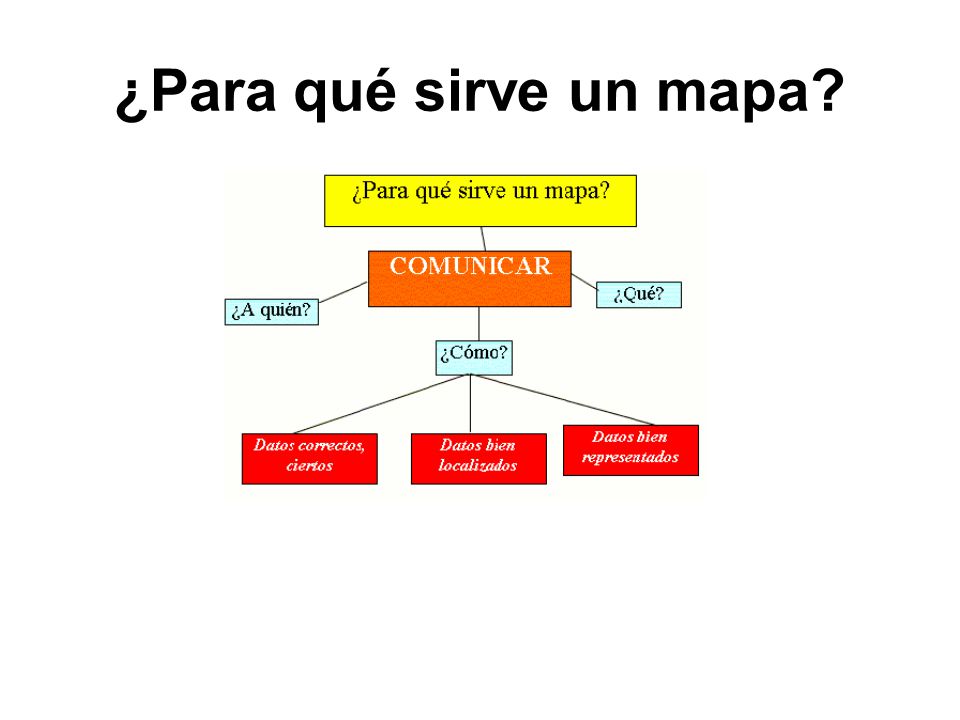 ¿Para qué sirve un mapa?

¿Para qué sirve un mapa?

COMUNICAR

¿A quién?

¿Qué?

¿Cómo?

Datos correctos, ciertos

Datos bien localizados

Datos bien representados